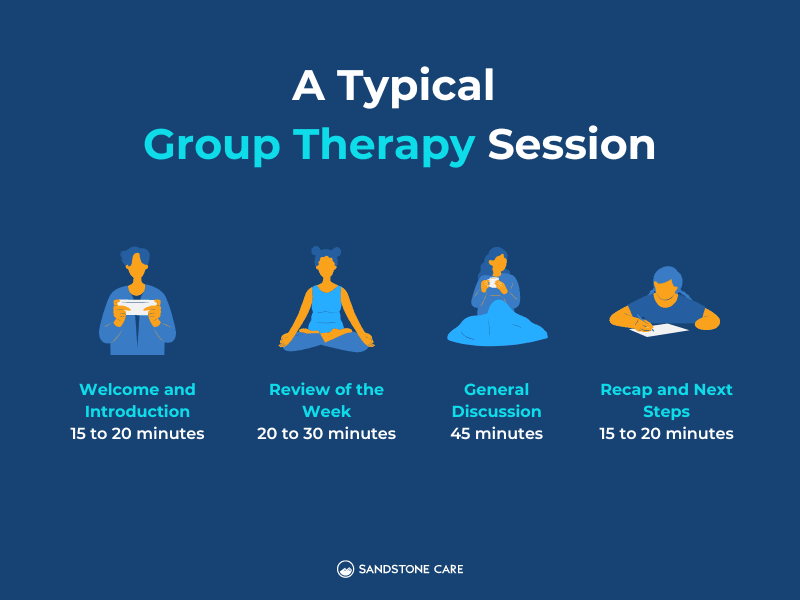 A Typical
Group Therapy Session

Welcome and Introduction
15 to 20 minutes

Review of the Week
20 to 30 minutes

General Discussion
45 minutes

Recap and Next Steps
15 to 20 minutes

SANDSTONE CARE